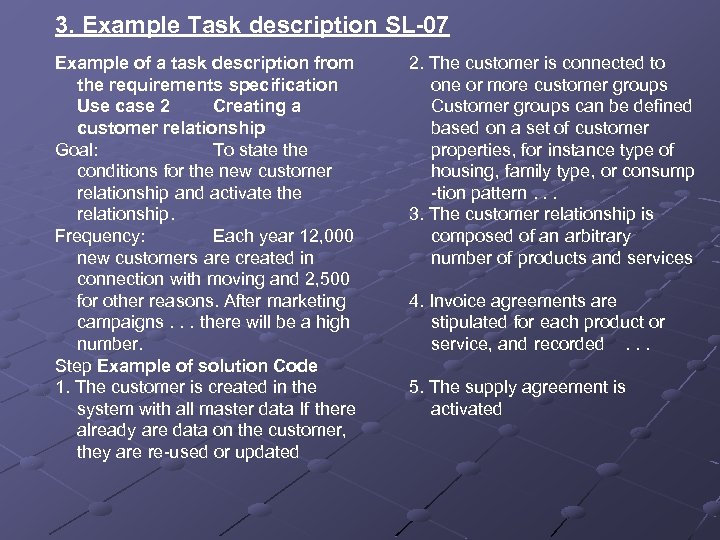 3. Example Task description SL-07

Example of a task description from the requirements specification
Use case 2 Creating a customer relationship
Goal: To state the conditions for the new customer relationship and activate the relationship.
Frequency: Each year 12,000 new customers are created in connection with moving and 2,500 for other reasons. After marketing campaigns . . . there will be a high number.
Step Example of solution Code
1. The customer is created in the system with all master data If there already are data on the customer, they are re-used or updated

2. The customer is connected to one or more customer groups Customer groups can be defined based on a set of customer properties, for instance type of housing, family type, or consump -tion pattern . . .
3. The customer relationship is composed of an arbitrary number of products and services

4. Invoice agreements are stipulated for each product or service, and recorded . . .

5. The supply agreement is activated